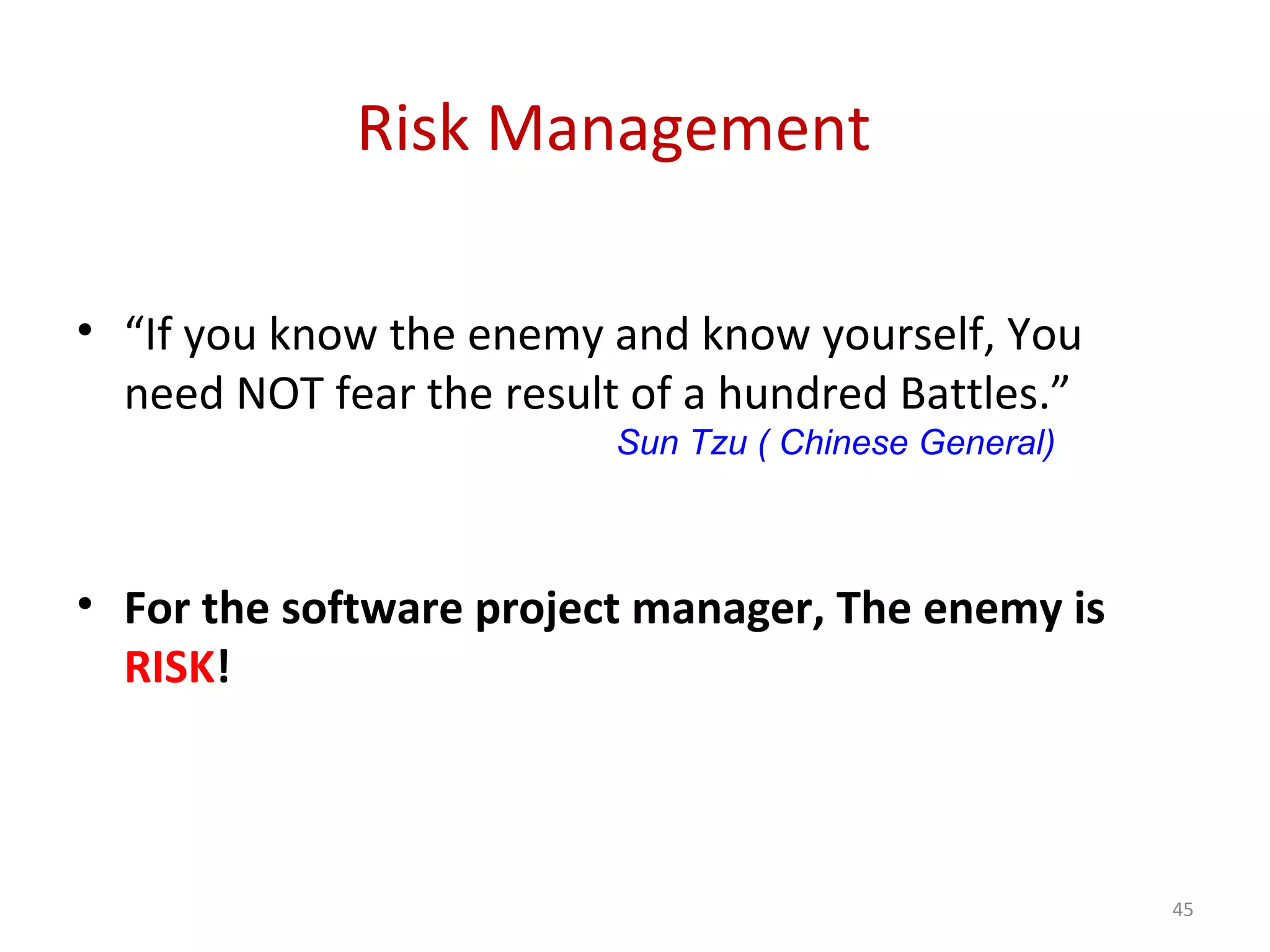 Risk Management

• “If you know the enemy and know yourself, You need NOT fear the result of a hundred Battles.”

Sun Tzu ( Chinese General)

• For the software project manager, The enemy is RISK!

45